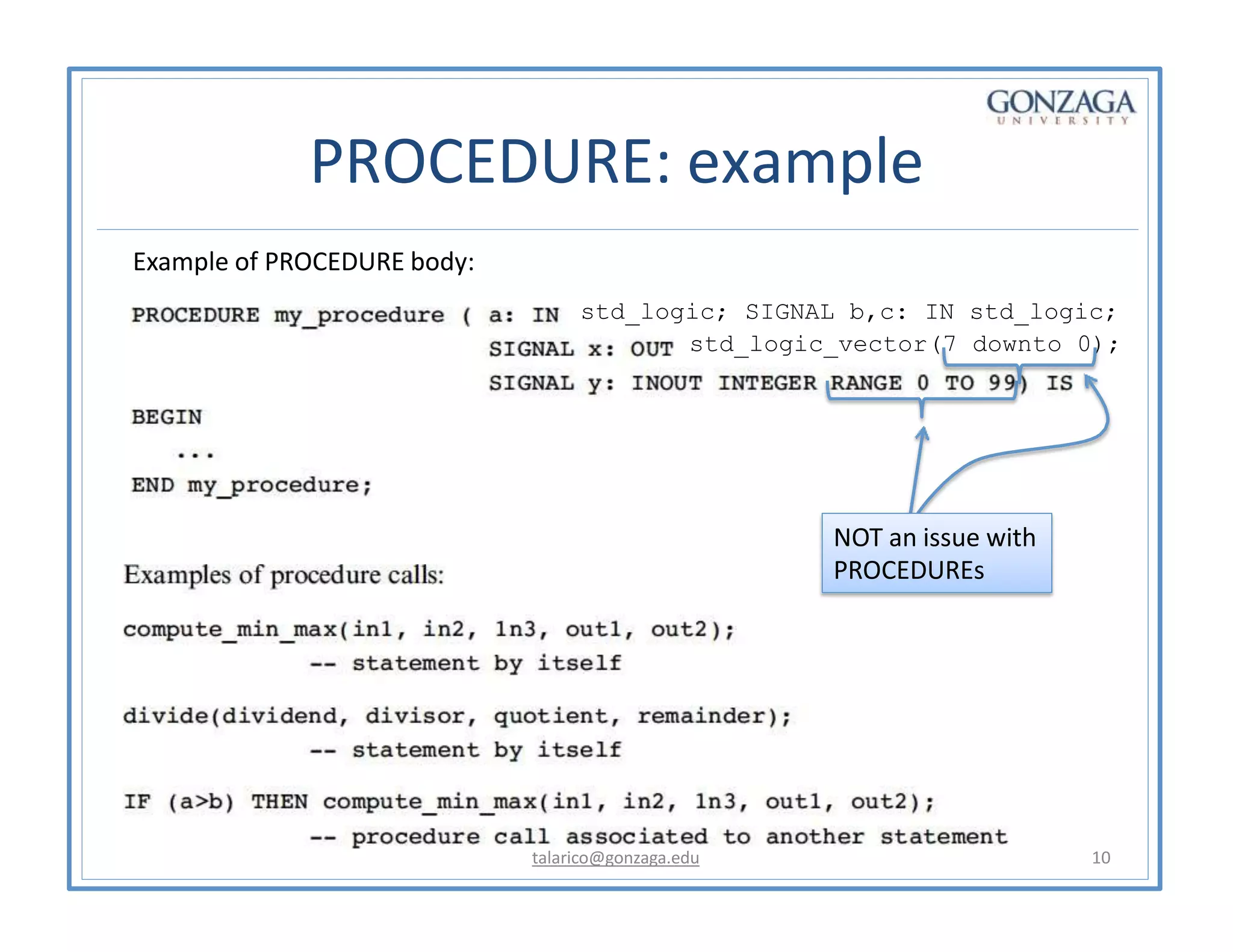 GONZAGA
UNIVERSITY

PROCEDURE: example

Example of PROCEDURE body:

PROCEDURE my_procedure ( a: IN std_logic; SIGNAL b,c: IN std_logic;
SIGNAL x: OUT std_logic_vector(7 downto 0);
SIGNAL y: INOUT INTEGER RANGE 0 TO 99) IS
BEGIN
...
END my_procedure;

NOT an issue with PROCEDUREs

Examples of procedure calls:

compute_min_max(in1, in2, 1n3, out1, out2);
-- statement by itself

divide(dividend, divisor, quotient, remainder);
-- statement by itself

IF (a>b) THEN compute_min_max(in1, in2, 1n3, out1, out2);
-- procedure call associated to another statement

talarico@gonzaga.edu

10